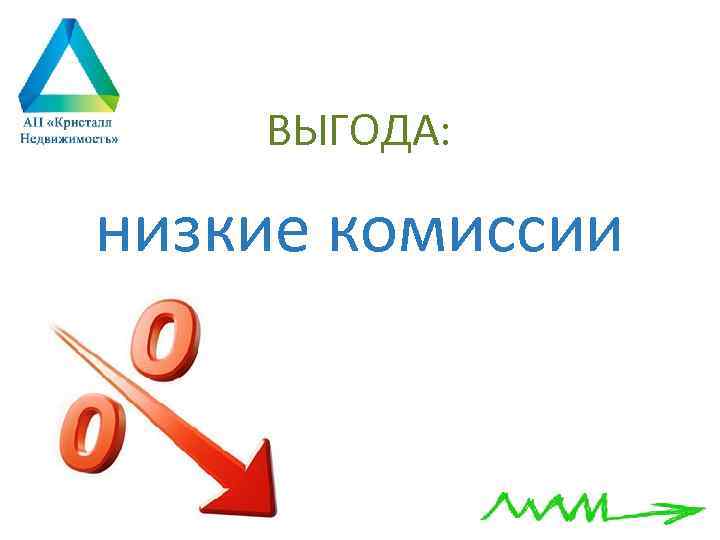 АН «Кристалл Недвижимость»

ВЫГОДА:

низкие комиссии

%